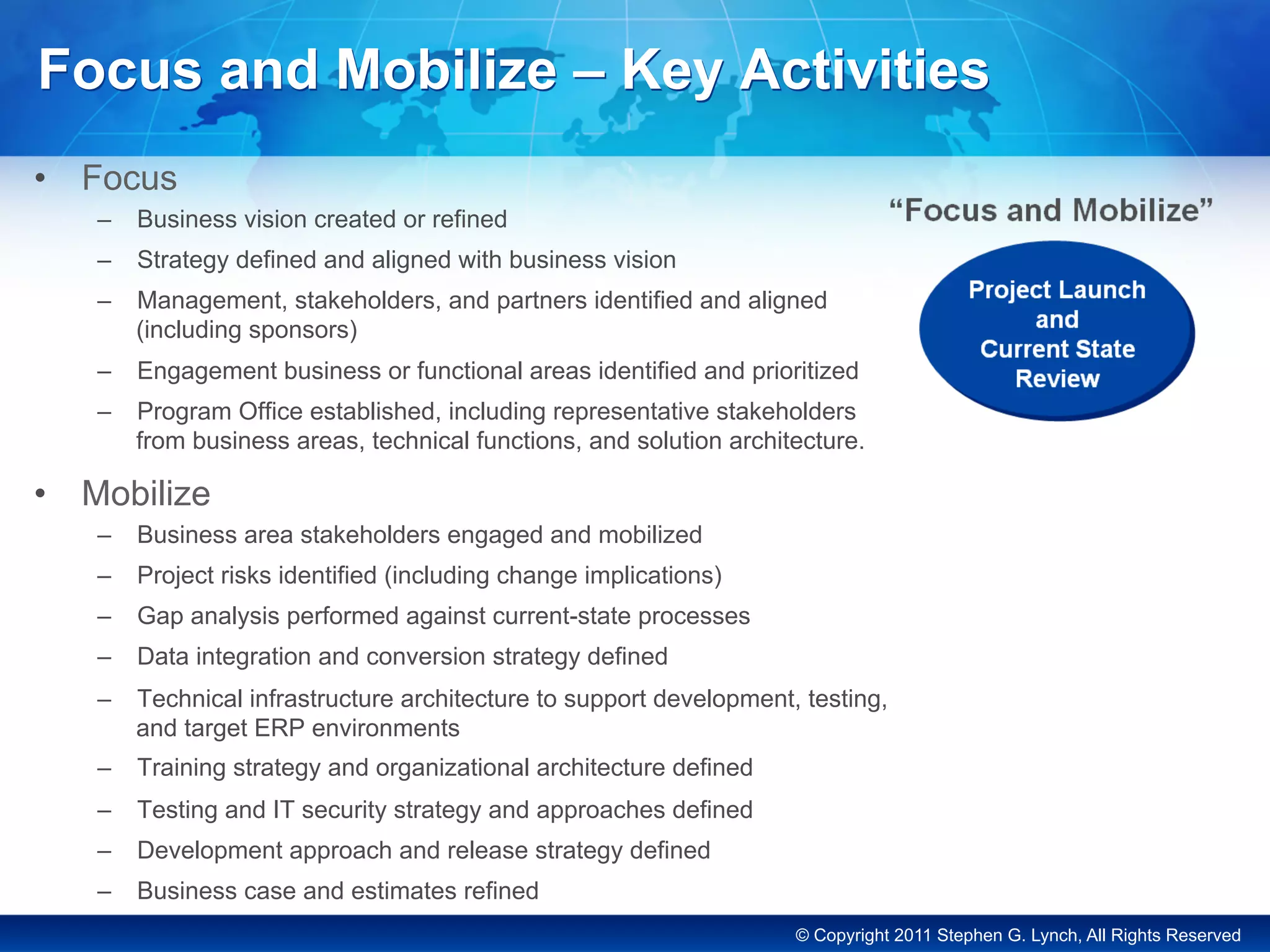 Focus and Mobilize – Key Activities

• Focus
– Business vision created or refined
– Strategy defined and aligned with business vision
– Management, stakeholders, and partners identified and aligned (including sponsors)
– Engagement business or functional areas identified and prioritized
– Program Office established, including representative stakeholders from business areas, technical functions, and solution architecture.

• Mobilize
– Business area stakeholders engaged and mobilized
– Project risks identified (including change implications)
– Gap analysis performed against current-state processes
– Data integration and conversion strategy defined
– Technical infrastructure architecture to support development, testing, and target ERP environments
– Training strategy and organizational architecture defined
– Testing and IT security strategy and approaches defined
– Development approach and release strategy defined
– Business case and estimates refined

“Focus and Mobilize”

Project Launch and Current State Review

© Copyright 2011 Stephen G. Lynch, All Rights Reserved